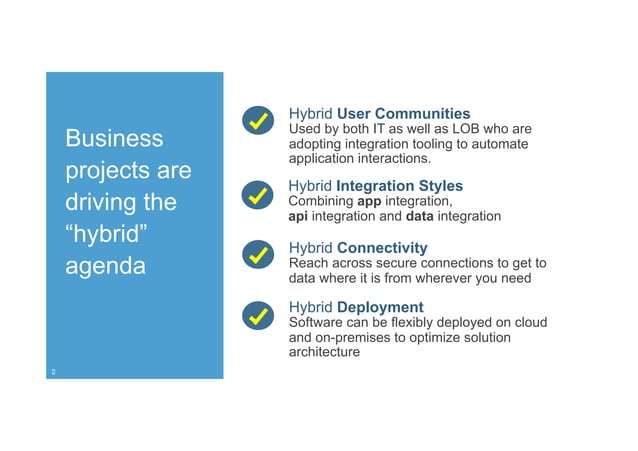 Business projects are driving the “hybrid” agenda

2

Hybrid User Communities
Used by both IT as well as LOB who are adopting integration tooling to automate application interactions.

Hybrid Integration Styles
Combining app integration, api integration and data integration

Hybrid Connectivity
Reach across secure connections to get to data where it is from wherever you need

Hybrid Deployment
Software can be flexibly deployed on cloud and on-premises to optimize solution architecture